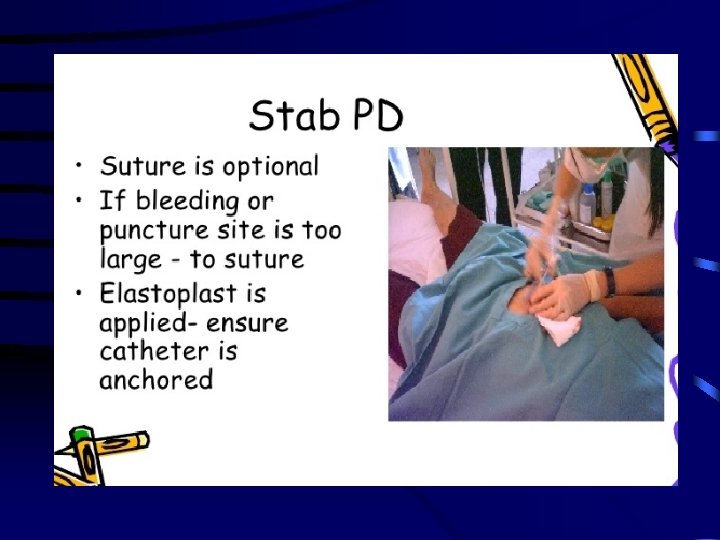 Stab PD

• Suture is optional
• If bleeding or puncture site is too large - to suture
• Elastoplast is applied- ensure catheter is anchored